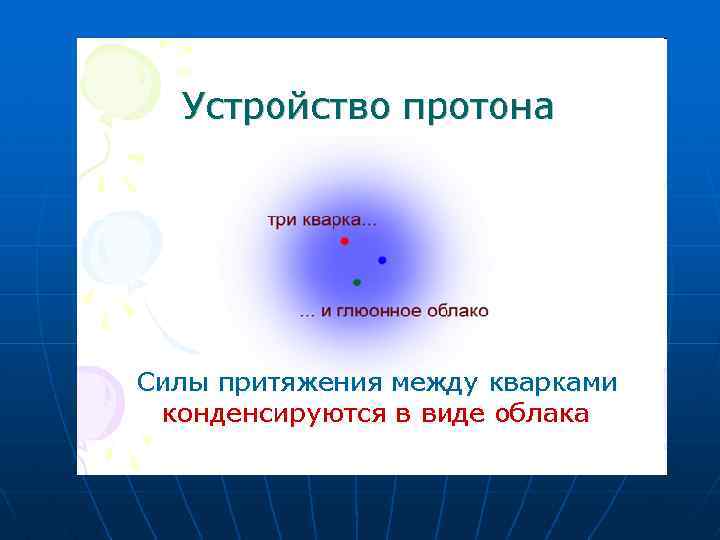 Устройство протона

три кварка...

... и глюонное облако

Силы притяжения между кварками конденсируются в виде облака